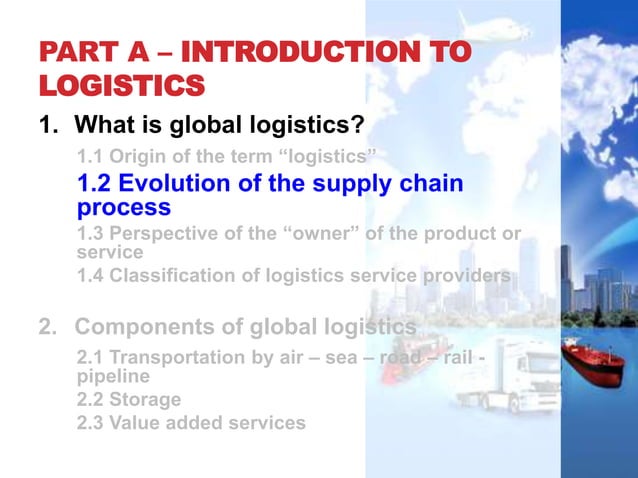 PART A – INTRODUCTION TO LOGISTICS

1. What is global logistics?

1.1 Origin of the term “logistics”

1.2 Evolution of the supply chain process

1.3 Perspective of the “owner” of the product or service

1.4 Classification of logistics service providers

2. Components of global logistics

2.1 Transportation by air – sea – road – rail - pipeline

2.2 Storage

2.3 Value added services